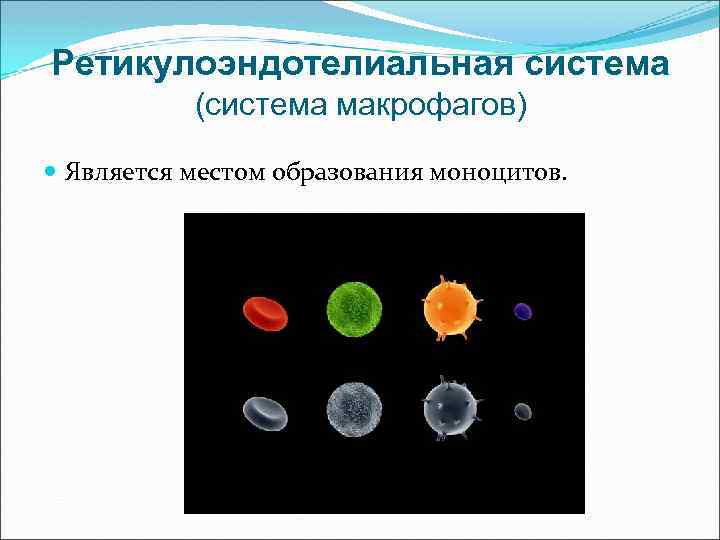 Ретикулоэндотелиальная система
(система макрофагов)

Является местом образования моноцитов.